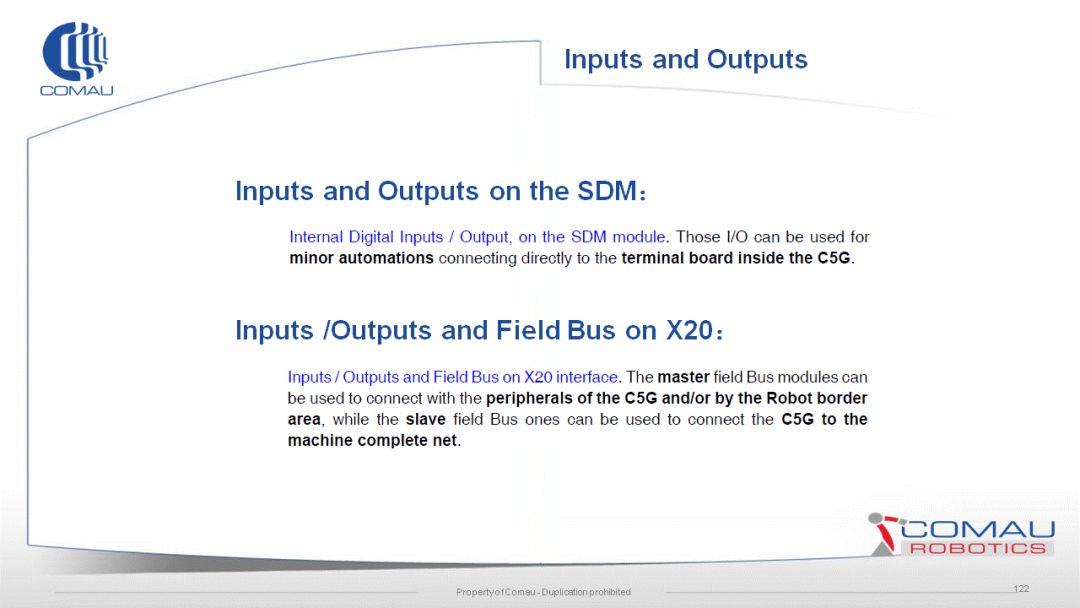 COMAU

Inputs and Outputs

Inputs and Outputs on the SDM：

Internal Digital Inputs / Output, on the SDM module. Those I/O can be used for minor automations connecting directly to the terminal board inside the C5G.

Inputs /Outputs and Field Bus on X20：

Inputs / Outputs and Field Bus on X20 interface. The master field Bus modules can be used to connect with the peripherals of the C5G and/or by the Robot border area, while the slave field Bus ones can be used to connect the C5G to the machine complete net.

COMAU ROBOTICS

Property of Comau - Duplication prohibited

122